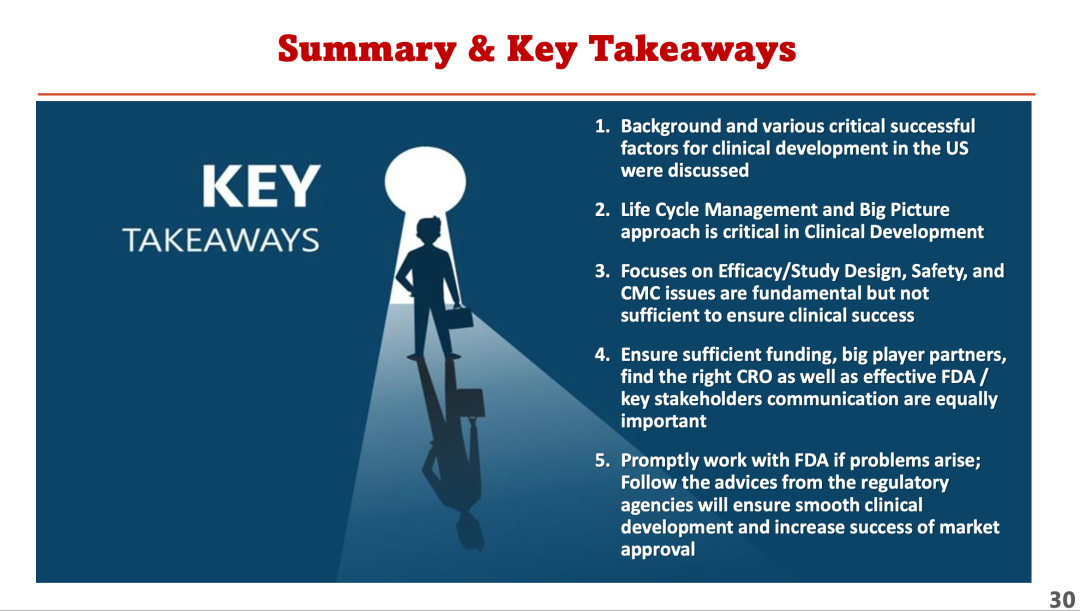 Summary & Key Takeaways

KEY
TAKEAWAYS

1. Background and various critical successful factors for clinical development in the US were discussed

2. Life Cycle Management and Big Picture approach is critical in Clinical Development

3. Focuses on Efficacy/Study Design, Safety, and CMC issues are fundamental but not sufficient to ensure clinical success

4. Ensure sufficient funding, big player partners, find the right CRO as well as effective FDA / key stakeholders communication are equally important

5. Promptly work with FDA if problems arise; Follow the advices from the regulatory agencies will ensure smooth clinical development and increase success of market approval

30